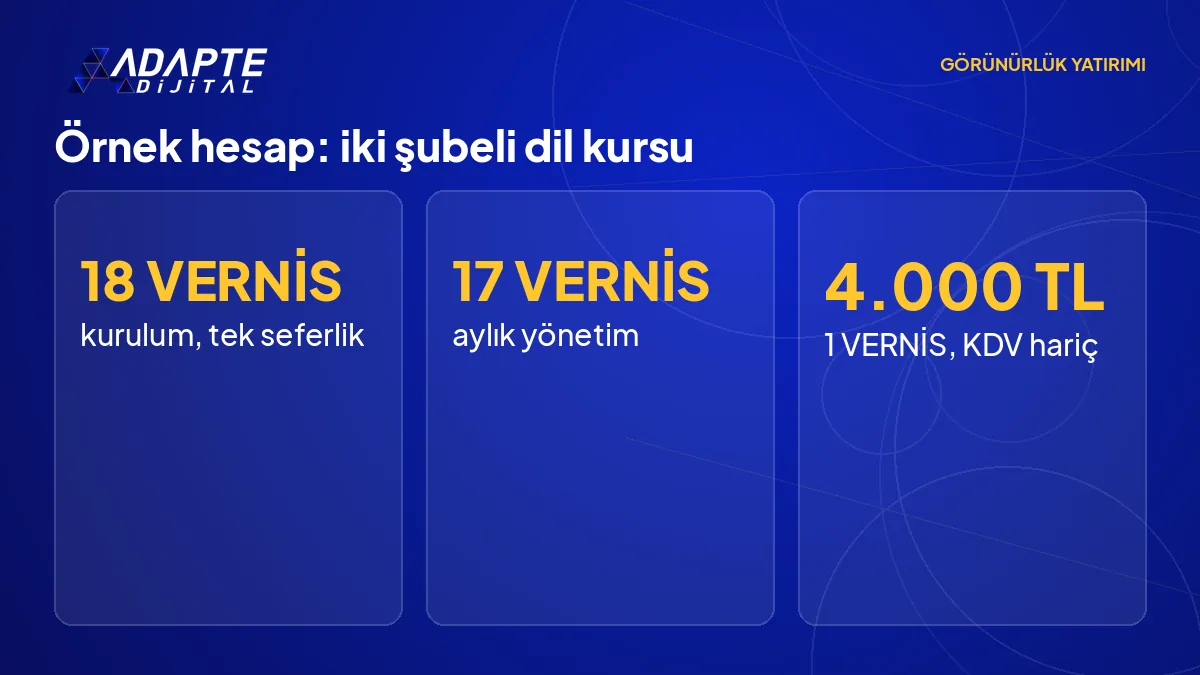 ADAPTE
DİJİTAL

GÖRÜNÜRLÜK YATIRIMI

Örnek hesap: iki şubeli dil kursu

18 VERNİS
kurulum, tek seferlik

17 VERNİS
aylık yönetim

4.000 TL
1 VERNİS, KDV hariç